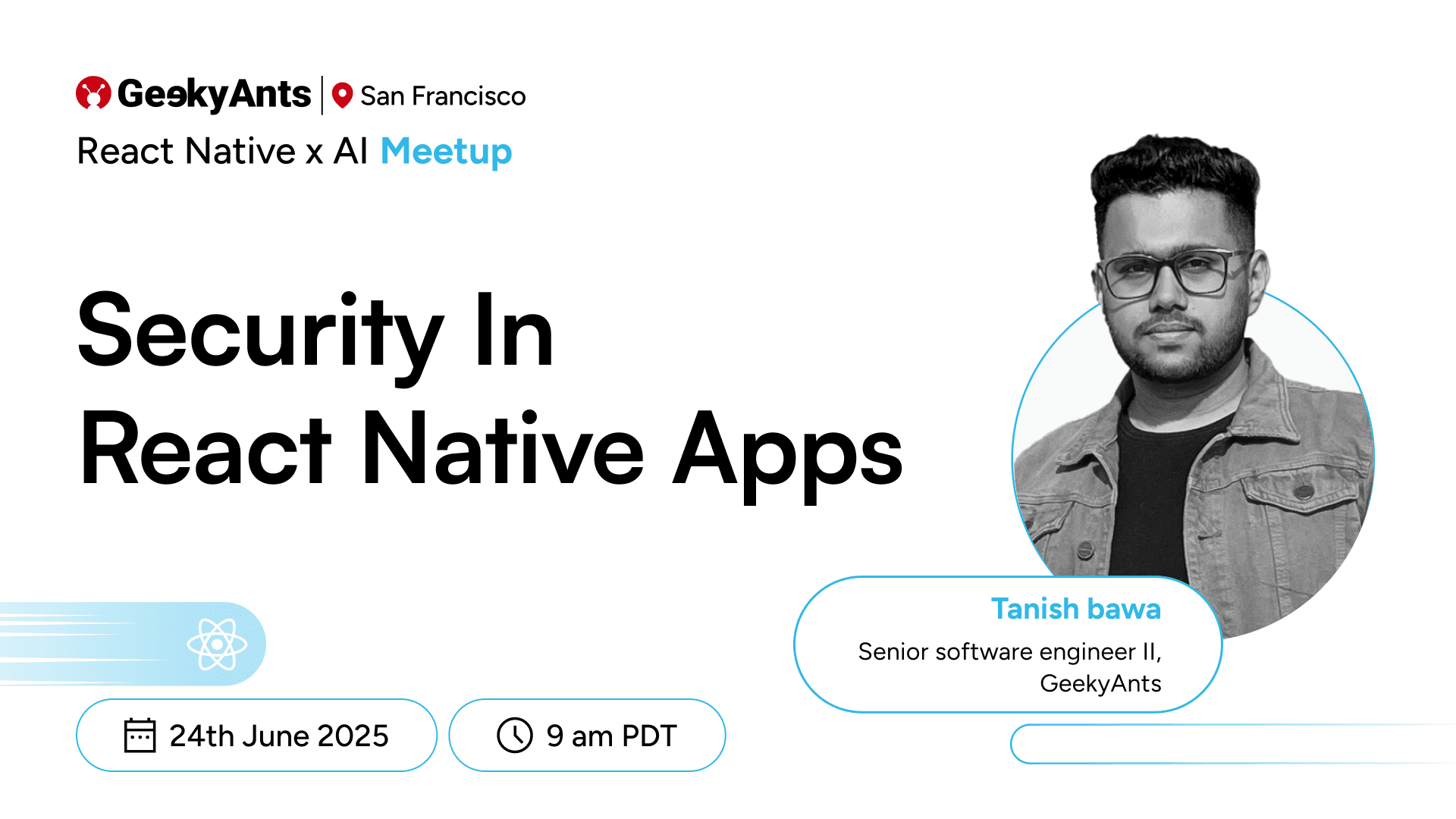 GeekyAnts | San Francisco

React Native x AI Meetup

Security In React Native Apps

Tanish bawa

Senior software engineer II, GeekyAnts

24th June 2025

9 am PDT